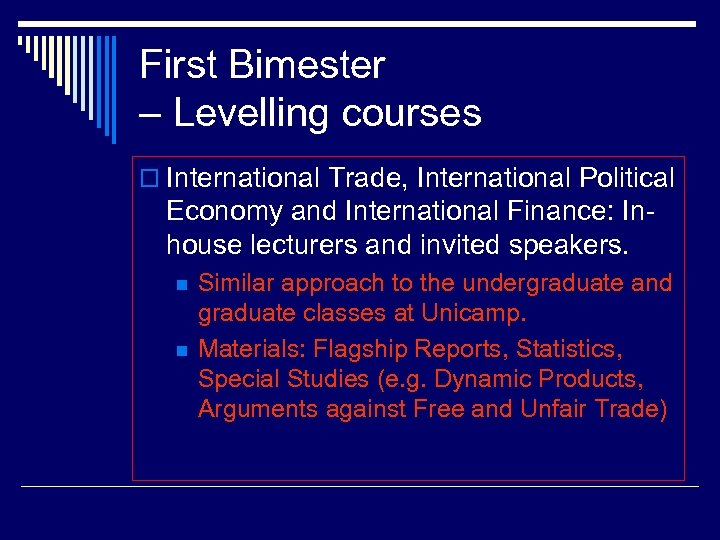 First Bimester
– Levelling courses

International Trade, International Political Economy and International Finance: In-house lecturers and invited speakers.

Similar approach to the undergraduate and graduate classes at Unicamp.

Materials: Flagship Reports, Statistics, Special Studies (e.g. Dynamic Products, Arguments against Free and Unfair Trade)